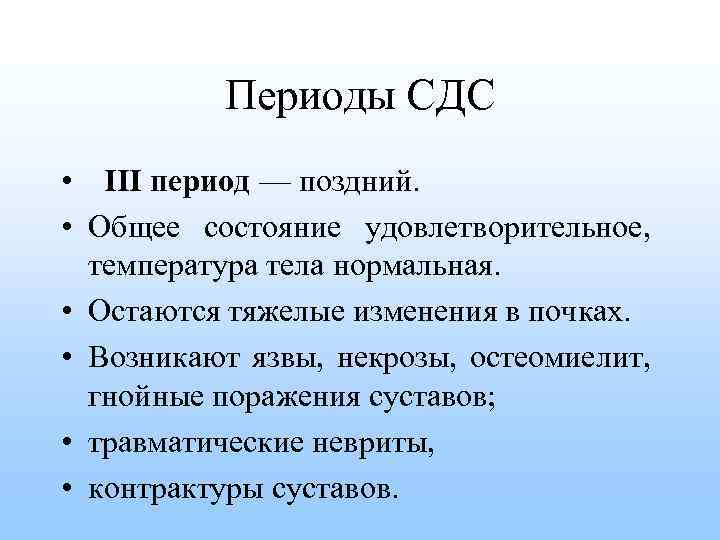 Периоды СДС

• III период — поздний.
• Общее состояние удовлетворительное, температура тела нормальная.
• Остаются тяжелые изменения в почках.
• Возникают язвы, некрозы, остеомиелит, гнойные поражения суставов;
• травматические невриты,
• контрактуры суставов.